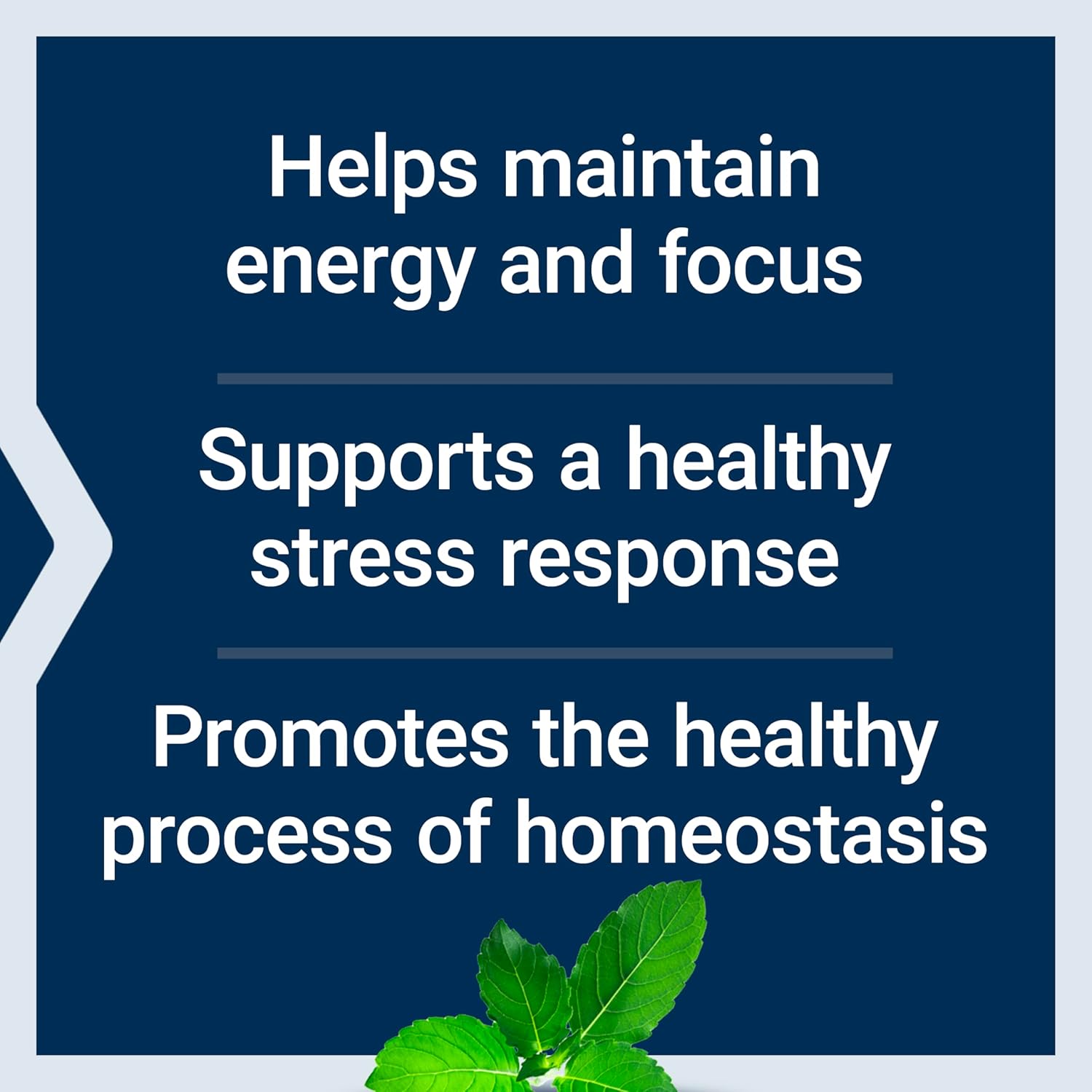 Helps maintain energy and focus

Supports a healthy stress response

Promotes the healthy process of homeostasis